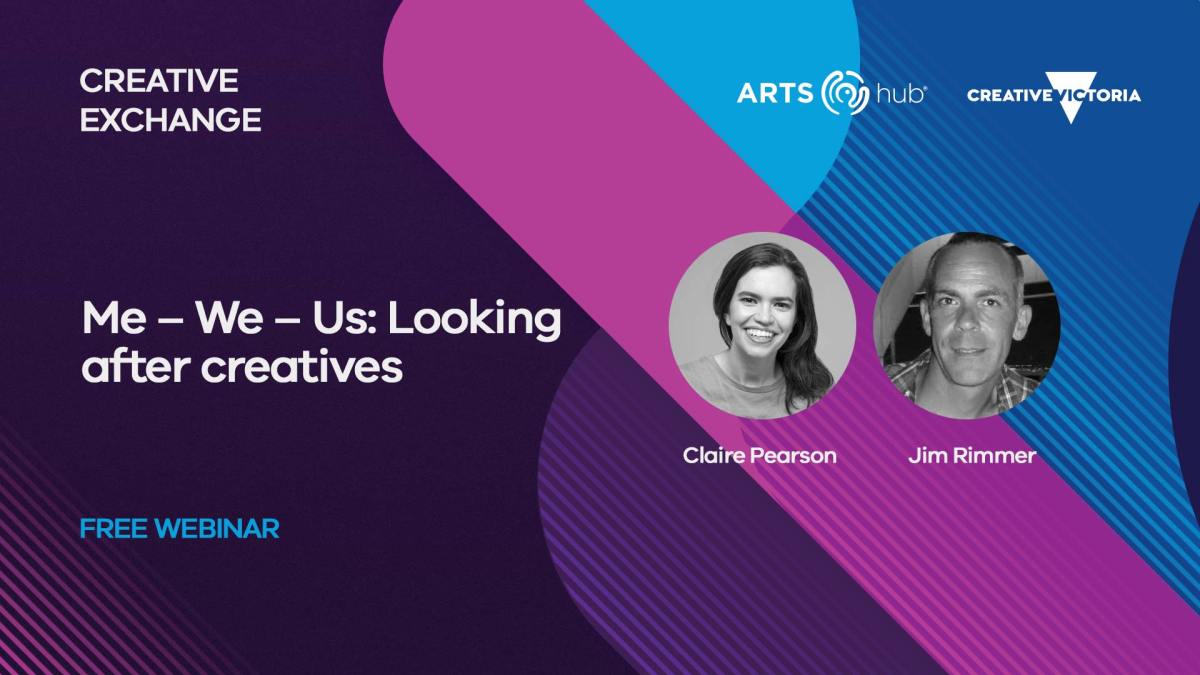 CREATIVE EXCHANGE

ARTS hub

CREATIVE VICTORIA

Me – We – Us: Looking after creatives

Claire Pearson

Jim Rimmer

FREE WEBINAR